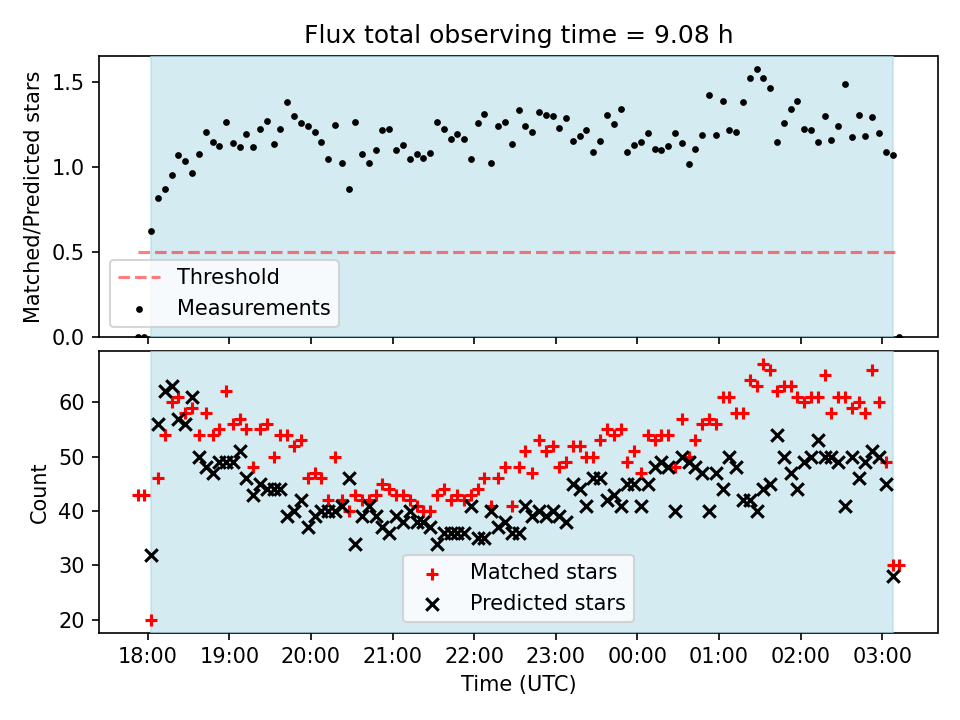 Flux total observing time = 9.08 h

Matched/Predicted stars

1.5
1.0
0.5
0.0

Threshold
Measurements

Count

60
50
40
30
20

Matched stars
Predicted stars

18:00 19:00 20:00 21:00 22:00 23:00 00:00 01:00 02:00 03:00

Time (UTC)